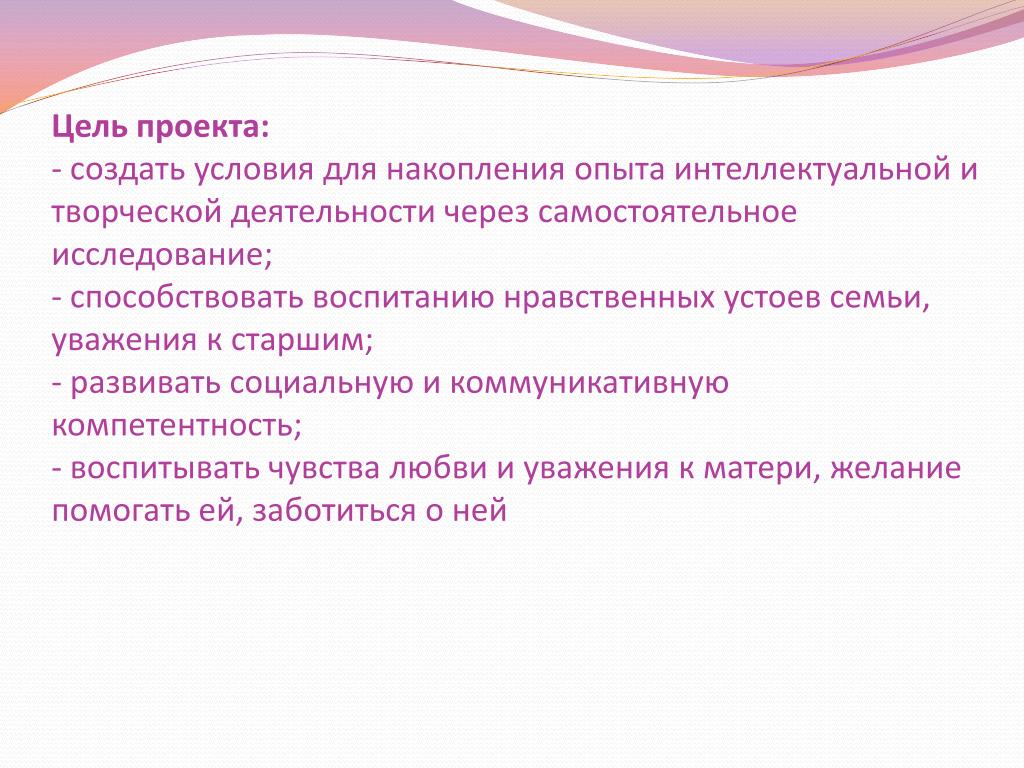 Цель проекта:
- создать условия для накопления опыта интеллектуальной и творческой деятельности через самостоятельное исследование;
- способствовать воспитанию нравственных устоев семьи, уважения к старшим;
- развивать социальную и коммуникативную компетентность;
- воспитывать чувства любви и уважения к матери, желание помогать ей, заботиться о ней